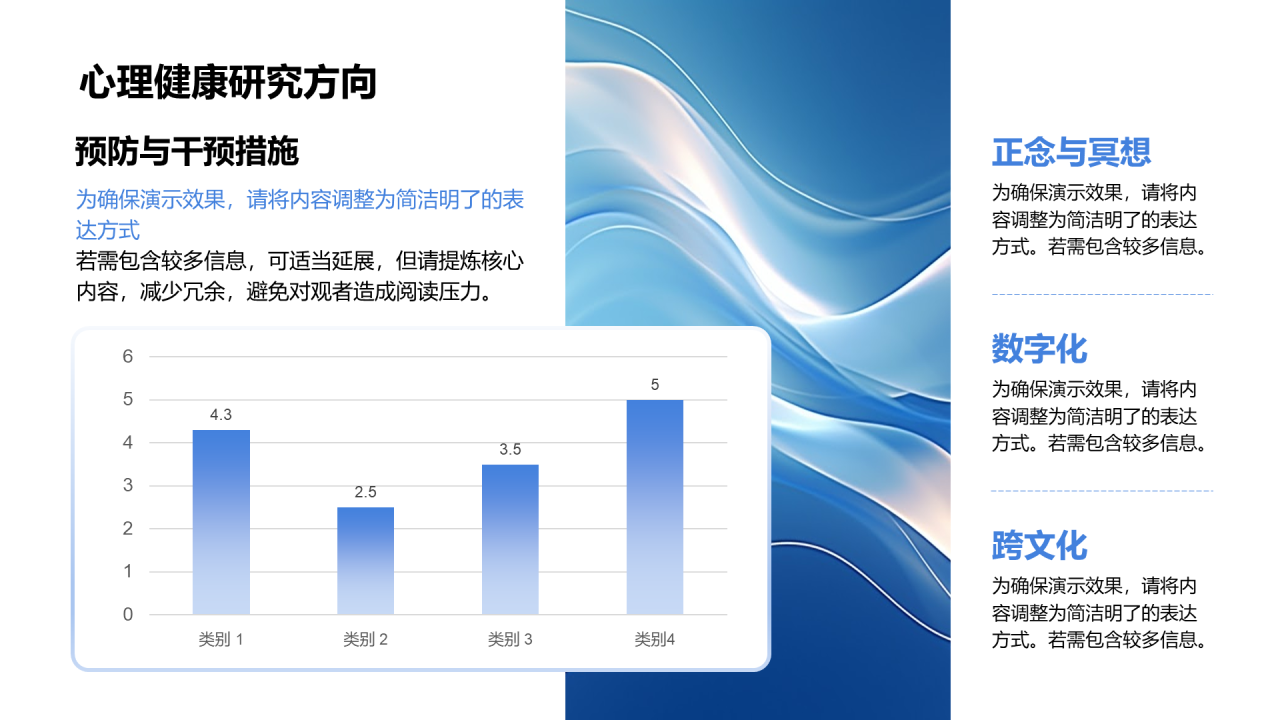 心理健康研究方向

预防与干预措施

为确保演示效果，请将内容调整为简洁明了的表达方式

若需包含较多信息，可适当延展，但请提炼核心内容，减少冗余，避免对观者造成阅读压力。

6
5
4
3
2
1
0

4.3
2.5
3.5
5

类别 1
类别 2
类别 3
类别4

正念与冥想

为确保演示效果，请将内容调整为简洁明了的表达方式。若需包含较多信息。

数字化

为确保演示效果，请将内容调整为简洁明了的表达方式。若需包含较多信息。

跨文化

为确保演示效果，请将内容调整为简洁明了的表达方式。若需包含较多信息。